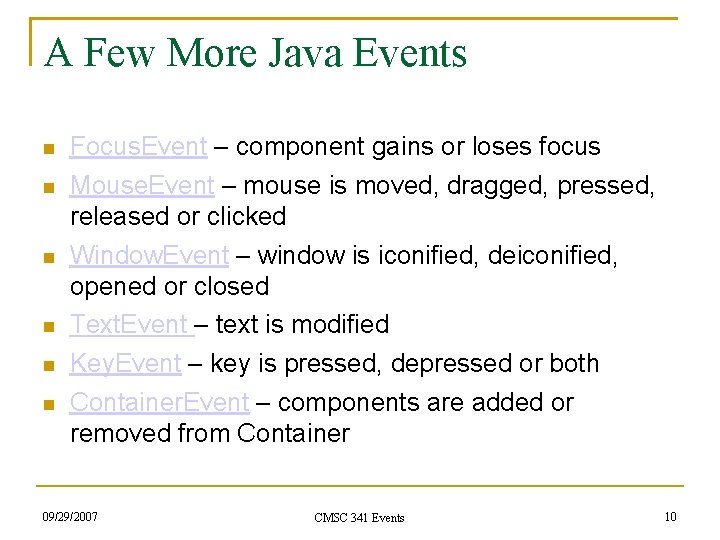 A Few More Java Events

- FocusEvent – component gains or loses focus
- MouseEvent – mouse is moved, dragged, pressed, released or clicked
- WindowEvent – window is iconified, deiconified, opened or closed
- TextEvent – text is modified
- KeyEvent – key is pressed, depressed or both
- ContainerEvent – components are added or removed from Container

09/29/2007

CMSC 341 Events

10